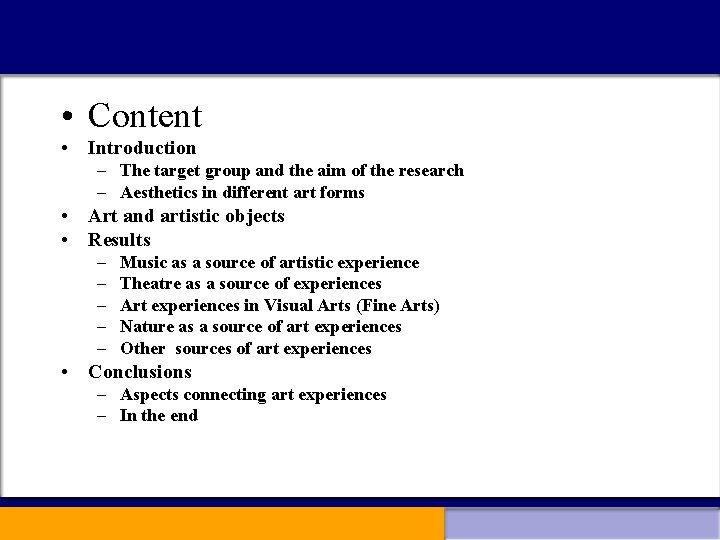 • Content
• Introduction
– The target group and the aim of the research
– Aesthetics in different art forms
• Art and artistic objects
• Results
– Music as a source of artistic experience
– Theatre as a source of experiences
– Art experiences in Visual Arts (Fine Arts)
– Nature as a source of art experiences
– Other sources of art experiences
• Conclusions
– Aspects connecting art experiences
– In the end